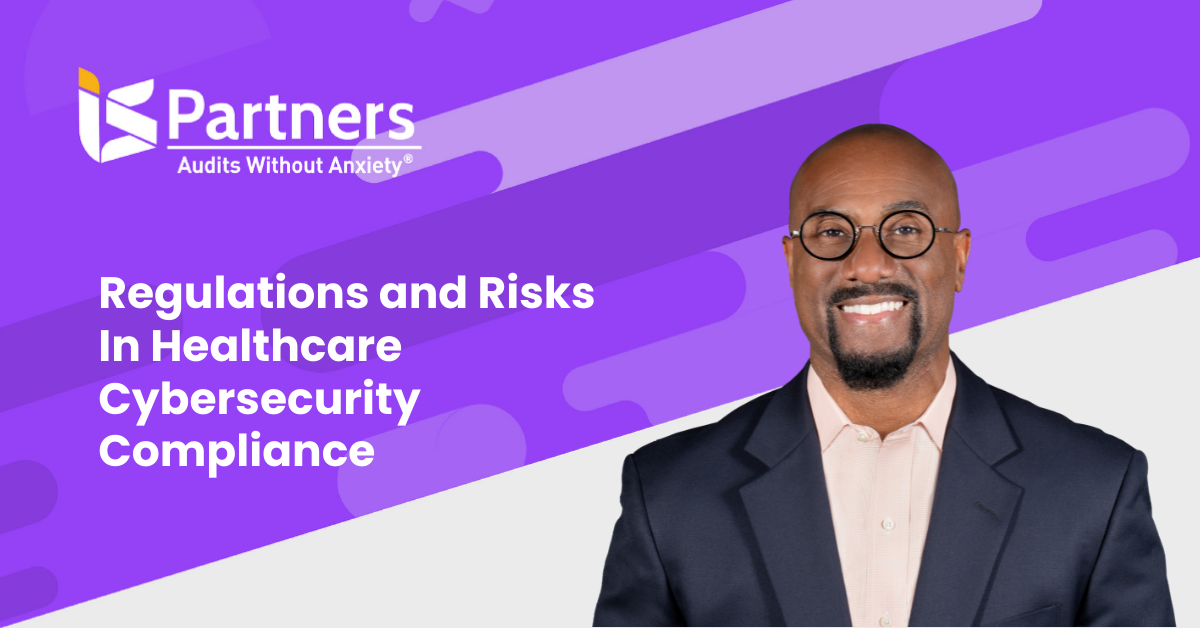 IS Partners
Audits Without Anxiety®

Regulations and Risks In Healthcare Cybersecurity Compliance